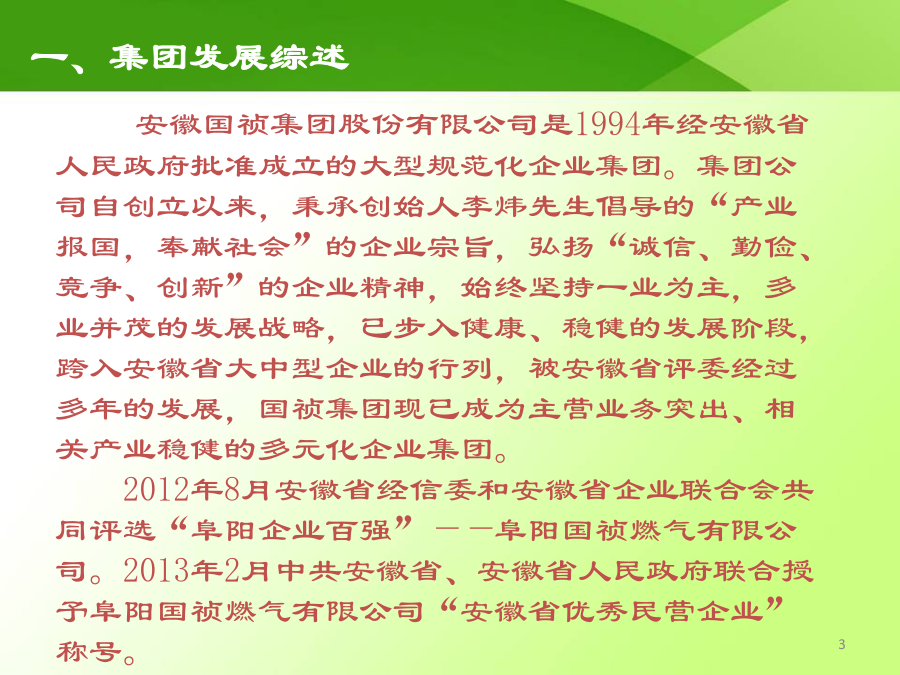 一、集团发展综述

安徽国祯集团股份有限公司是1994年经安徽省人民政府批准成立的大型规范化企业集团。集团公司自创立以来，秉承创始人李炜先生倡导的“产业报国，奉献社会”的企业宗旨，弘扬“诚信、勤俭、竞争、创新”的企业精神，始终坚持一业为主，多业并茂的发展战略，已步入健康、稳健的发展阶段，跨入安徽省大中型企业的行列，被安徽省评委经过多年的发展，国祯集团现已成为主营业务突出、相关产业稳健的多元化企业集团。

2012年8月安徽省经信委和安徽省企业联合会共同评选“阜阳企业百强”——阜阳国祯燃气有限公司。2013年2月中共安徽省、安徽省人民政府联合授予阜阳国祯燃气有限公司“安徽省优秀民营企业”称号。

3